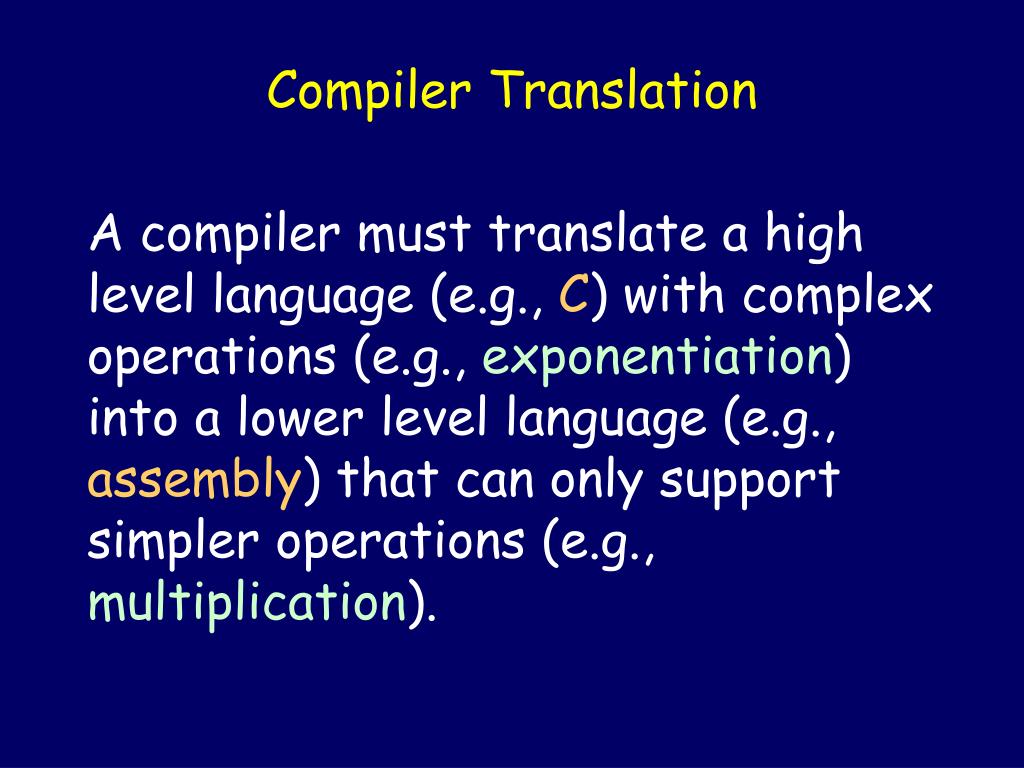 Compiler Translation

A compiler must translate a high level language (e.g., C) with complex operations (e.g., exponentiation) into a lower level language (e.g., assembly) that can only support simpler operations (e.g., multiplication).